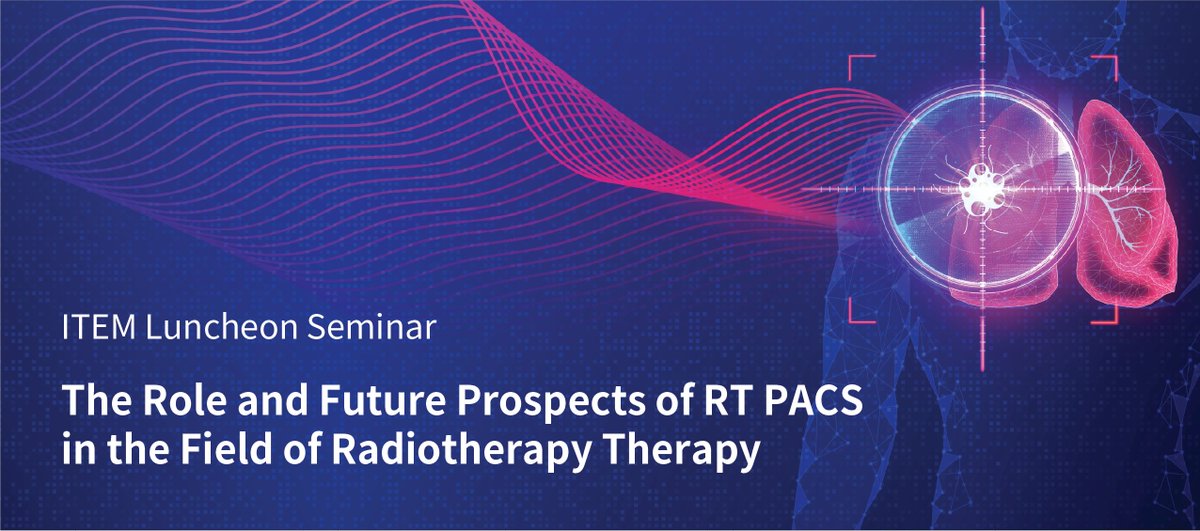 ITEM Luncheon Seminar

The Role and Future Prospects of RT PACS in the Field of Radiotherapy Therapy